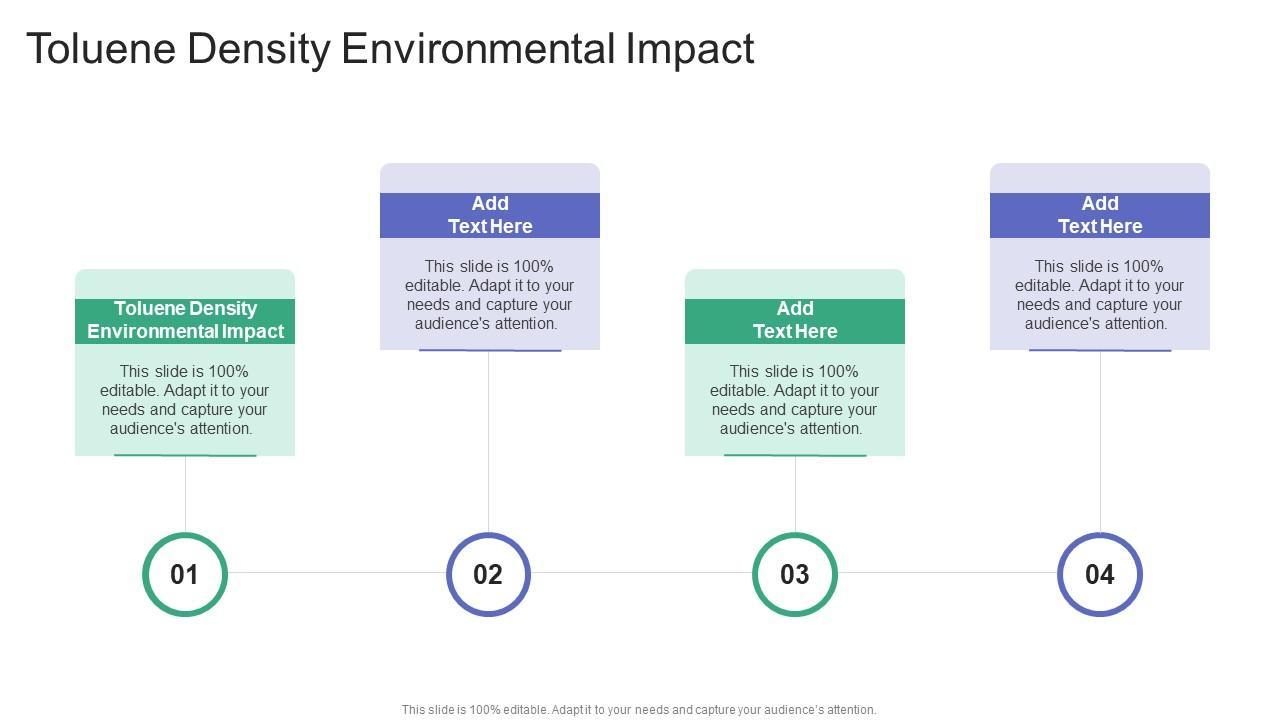 Toluene Density Environmental Impact

Toluene Density Environmental Impact

This slide is 100% editable. Adapt it to your needs and capture your audience's attention.

Add Text Here

This slide is 100% editable. Adapt it to your needs and capture your audience's attention.

Add Text Here

This slide is 100% editable. Adapt it to your needs and capture your audience's attention.

Add Text Here

This slide is 100% editable. Adapt it to your needs and capture your audience's attention.

01

02

03

04

This slide is 100% editable. Adapt it to your needs and capture your audience's attention.